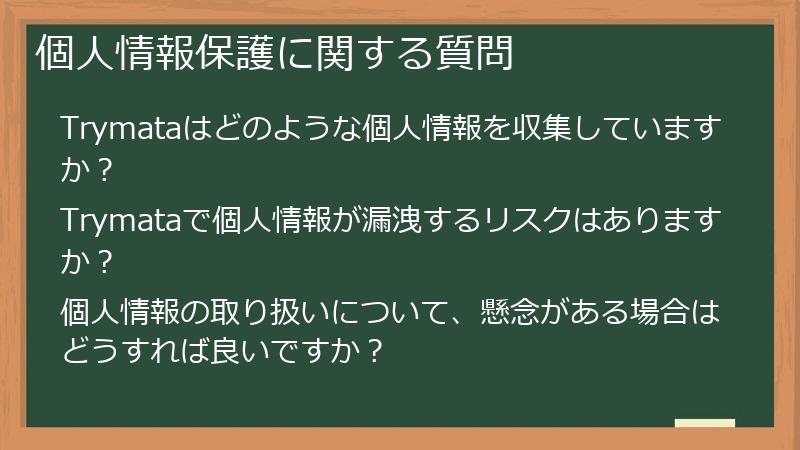 個人情報保護に関する質問

Trymataはどのような個人情報を収集していますか？

Trymataで個人情報が漏洩するリスクはありますか？

個人情報の取り扱いについて、懸念がある場合はどうすれば良いですか？